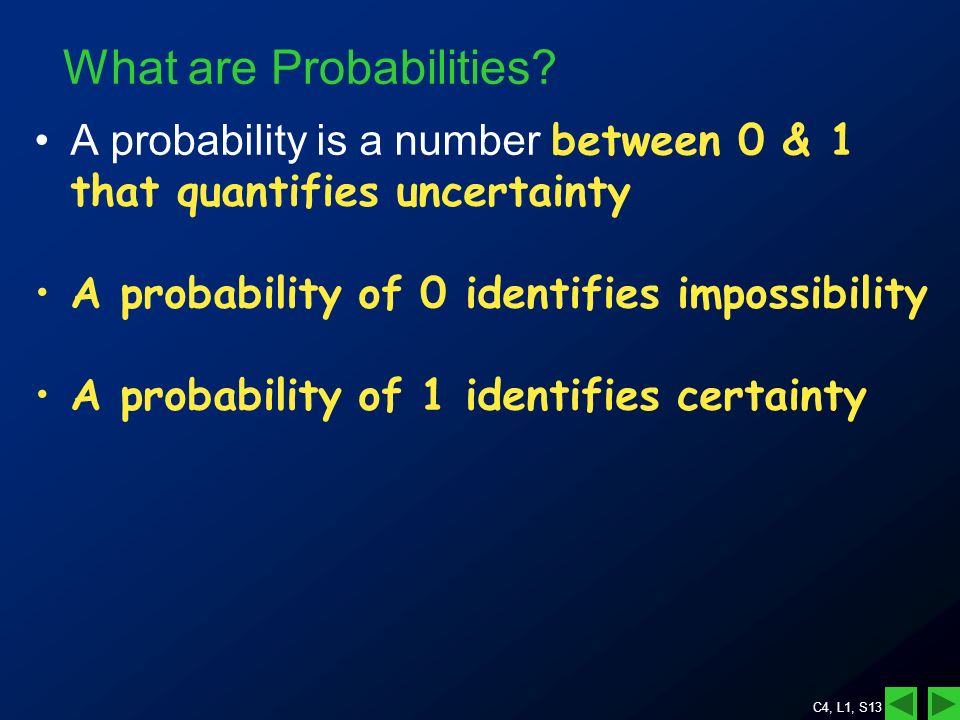 What are Probabilities?

• A probability is a number between 0 & 1 that quantifies uncertainty

• A probability of 0 identifies impossibility

• A probability of 1 identifies certainty

C4, L1, S13